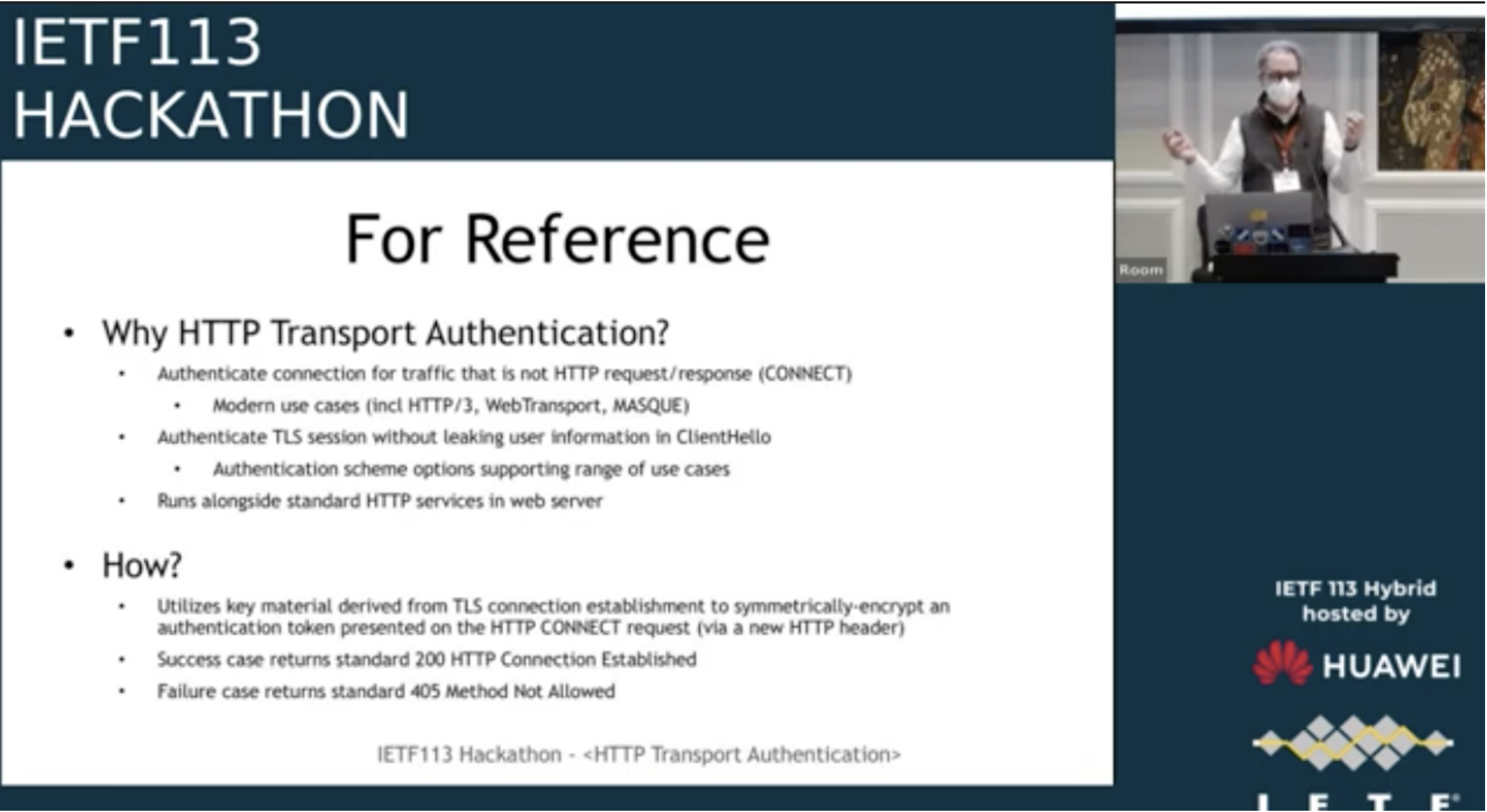 IETF113
HACKATHON

For Reference

• Why HTTP Transport Authentication?
• Authenticate connection for traffic that is not HTTP request/response (CONNECT)
• Modern use cases (incl HTTP/3, WebTransport, MASQUE)
• Authenticate TLS session without leaking user information in ClientHello
• Authentication scheme options supporting range of use cases
• Runs alongside standard HTTP services in web server

• How?
• Utilizes key material derived from TLS connection establishment to symmetrically-encrypt an authentication token presented on the HTTP CONNECT request (via a new HTTP header)
• Success case returns standard 200 HTTP Connection Established
• Failure case returns standard 405 Method Not Allowed

IETF113 Hackathon - <HTTP Transport Authentication>

Room

IETF 113 Hybrid
hosted by

HUAWEI

I E T F